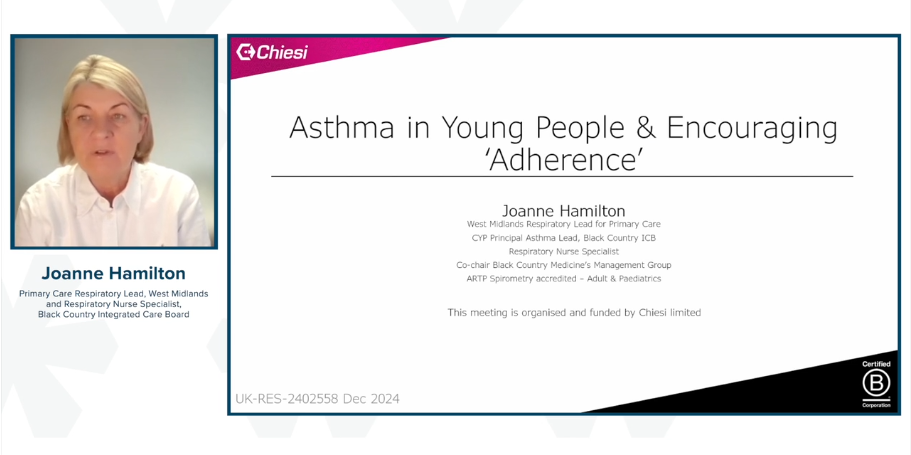 Joanne Hamilton

Primary Care Respiratory Lead, West Midlands and Respiratory Nurse Specialist, Black Country Integrated Care Board

Chiesi

Asthma in Young People & Encouraging 'Adherence'

Joanne Hamilton
West Midlands Respiratory Lead for Primary Care
CYP Principal Asthma Lead, Black Country ICB
Respiratory Nurse Specialist
Co-chair Black Country Medicine's Management Group
ARTP Spirometry accredited – Adult & Paediatrics

This meeting is organised and funded by Chiesi limited

UK-RES-2402558 Dec 2024

Certified
B
Corporation